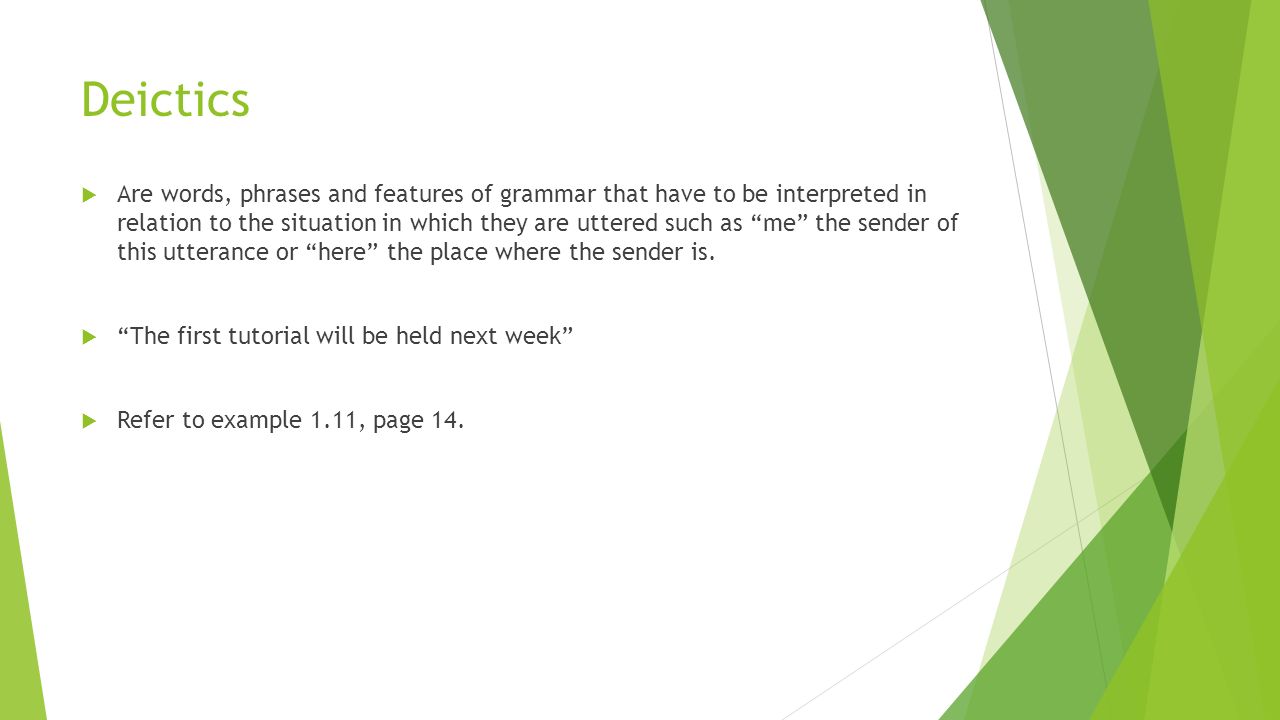 Deictics

Are words, phrases and features of grammar that have to be interpreted in relation to the situation in which they are uttered such as “me” the sender of this utterance or “here” the place where the sender is.

“The first tutorial will be held next week”

Refer to example 1.11, page 14.